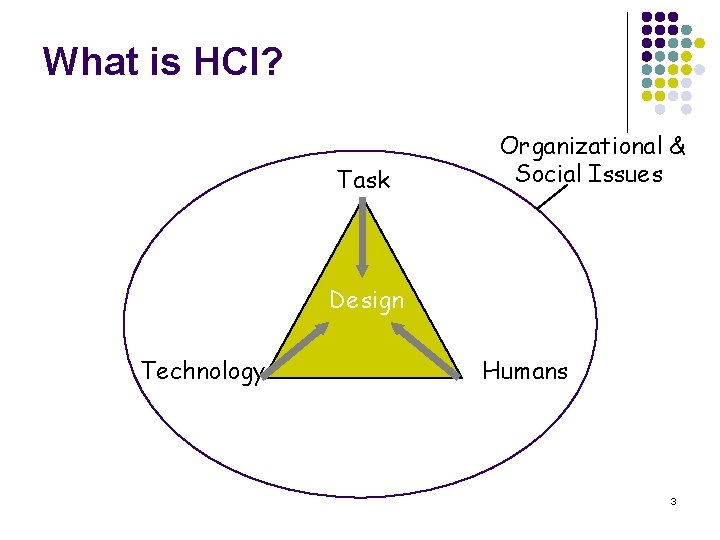 What is HCI?

Organizational & Social Issues

Task

Design

Technology

Humans

3